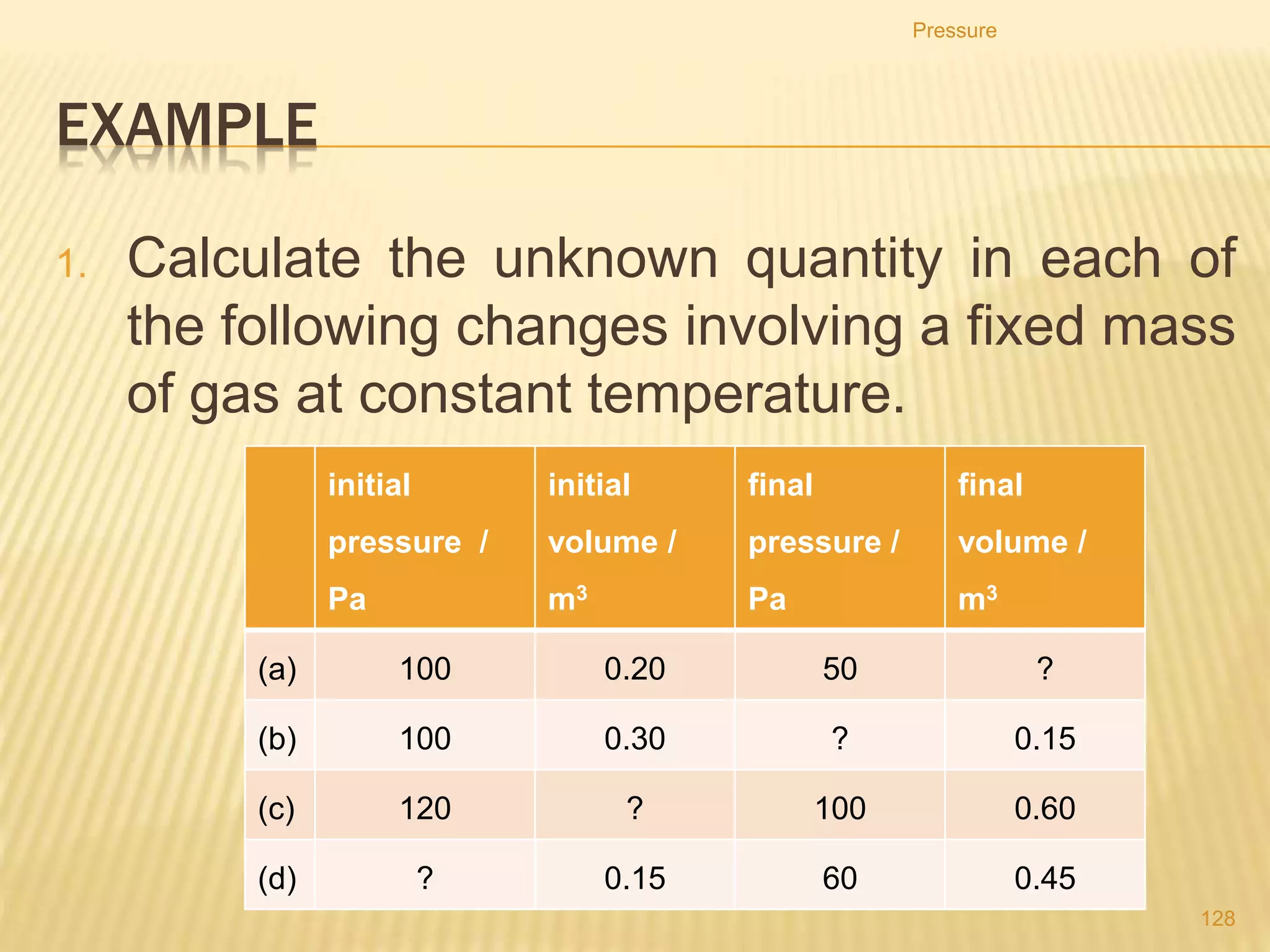 Pressure

EXAMPLE

1. Calculate the unknown quantity in each of the following changes involving a fixed mass of gas at constant temperature.

| | initial pressure / Pa | initial volume / $m^3$ | final pressure / Pa | final volume / $m^3$ |
|---|---|---|---|---|
| (a) | 100 | 0.20 | 50 | ? |
| (b) | 100 | 0.30 | ? | 0.15 |
| (c) | 120 | ? | 100 | 0.60 |
| (d) | ? | 0.15 | 60 | 0.45 |

128